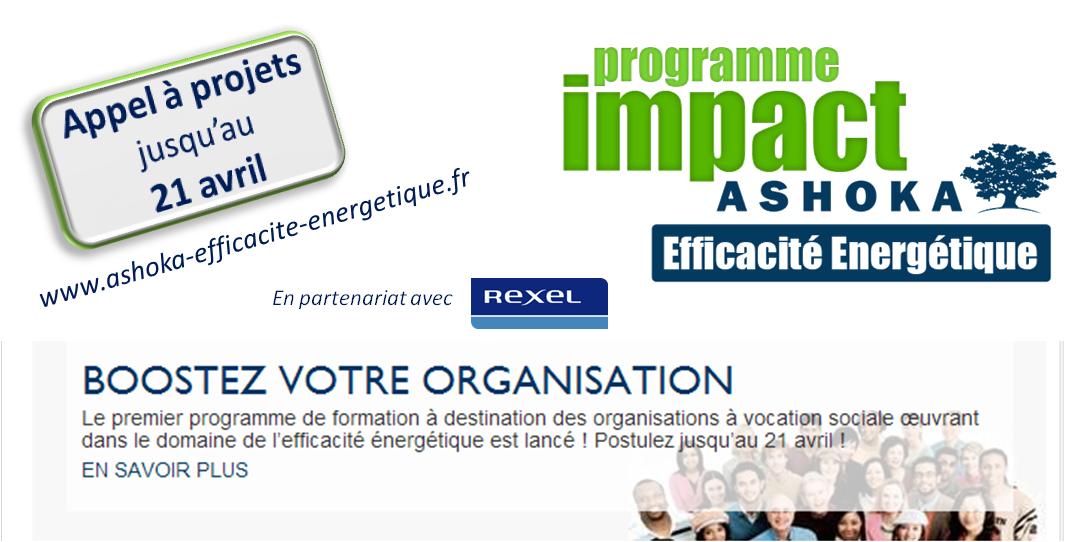 Appel à projets
jusqu'au
21 avril

www.ashoka-efficacite-energetique.fr

En partenariat avec REXEL

programme
impact
ASHOKA
Efficacité Energétique

BOOSTEZ VOTRE ORGANISATION
Le premier programme de formation à destination des organisations à vocation sociale œuvrant dans le domaine de l'efficacité énergétique est lancé ! Postulez jusqu'au 21 avril !
EN SAVOIR PLUS